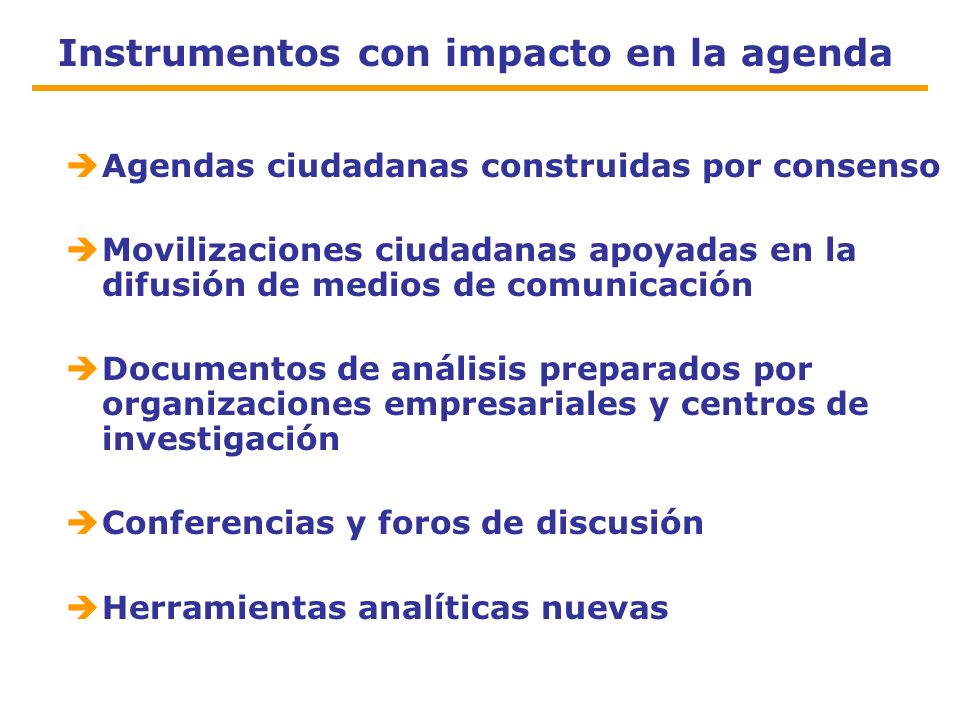 Instrumentos con impacto en la agenda

➔ Agendas ciudadanas construidas por consenso

➔ Movilizaciones ciudadanas apoyadas en la difusión de medios de comunicación

➔ Documentos de análisis preparados por organizaciones empresariales y centros de investigación

➔ Conferencias y foros de discusión

➔ Herramientas analíticas nuevas